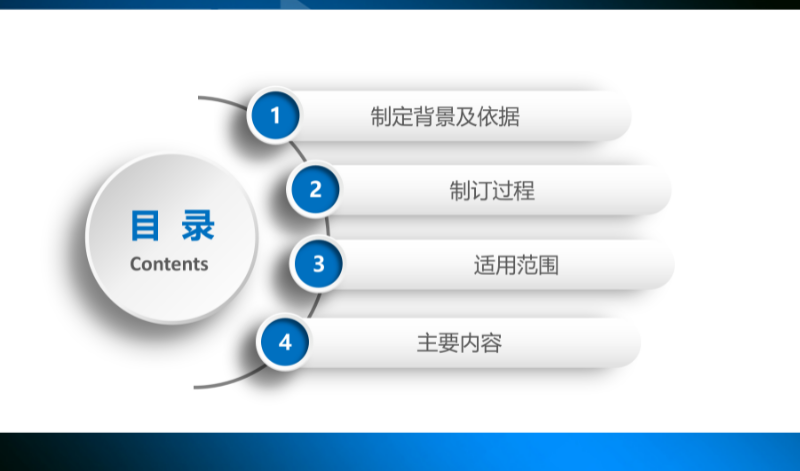 目 录
Contents

1 制定背景及依据

2 制订过程

3 适用范围

4 主要内容